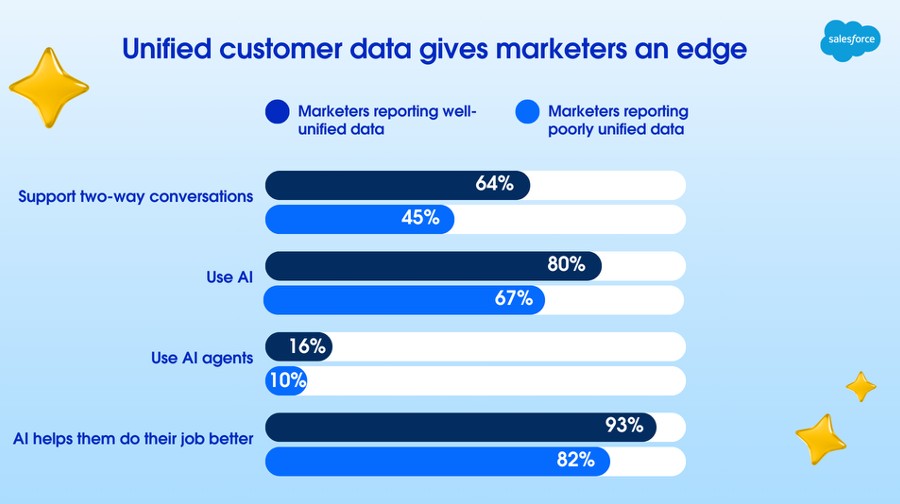 Unified customer data gives marketers an edge

salesforce

Marketers reporting well-unified data

Marketers reporting poorly unified data

Support two-way conversations
64%
45%

Use AI
80%
67%

Use AI agents
16%
10%

AI helps them do their job better
93%
82%